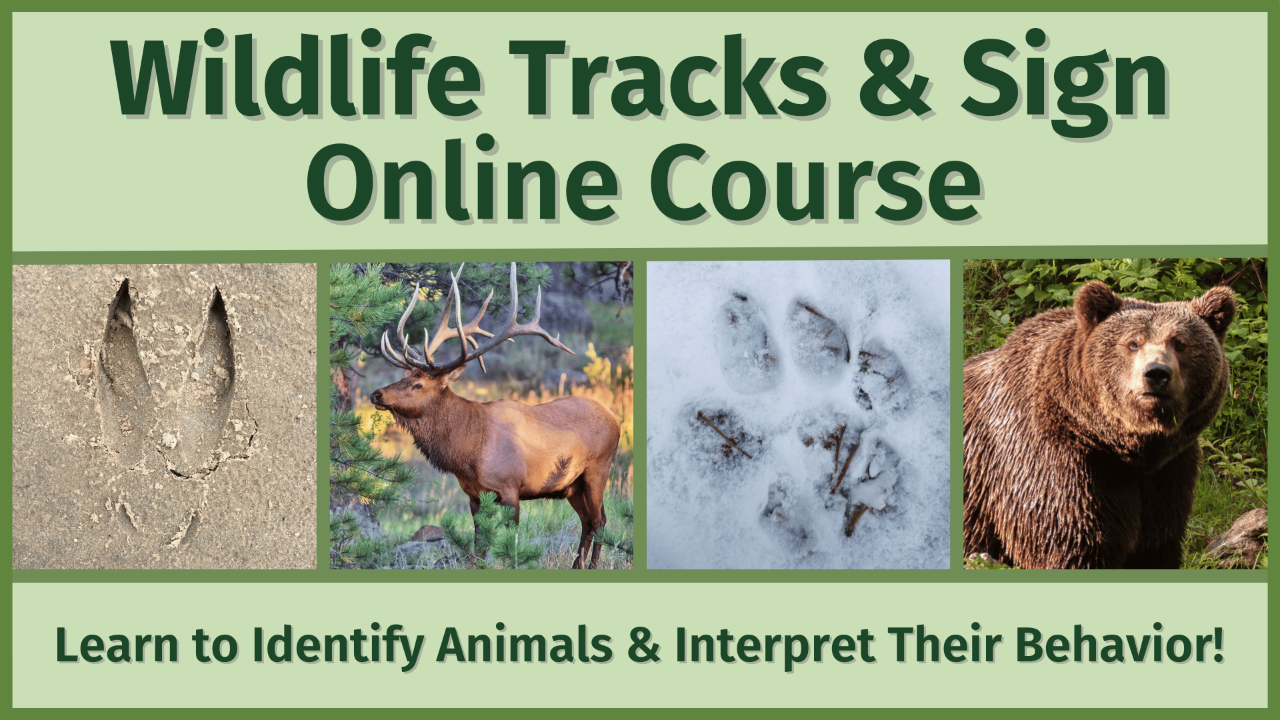 Wildlife Tracks & Sign
Online Course

Learn to Identify Animals & Interpret Their Behavior!